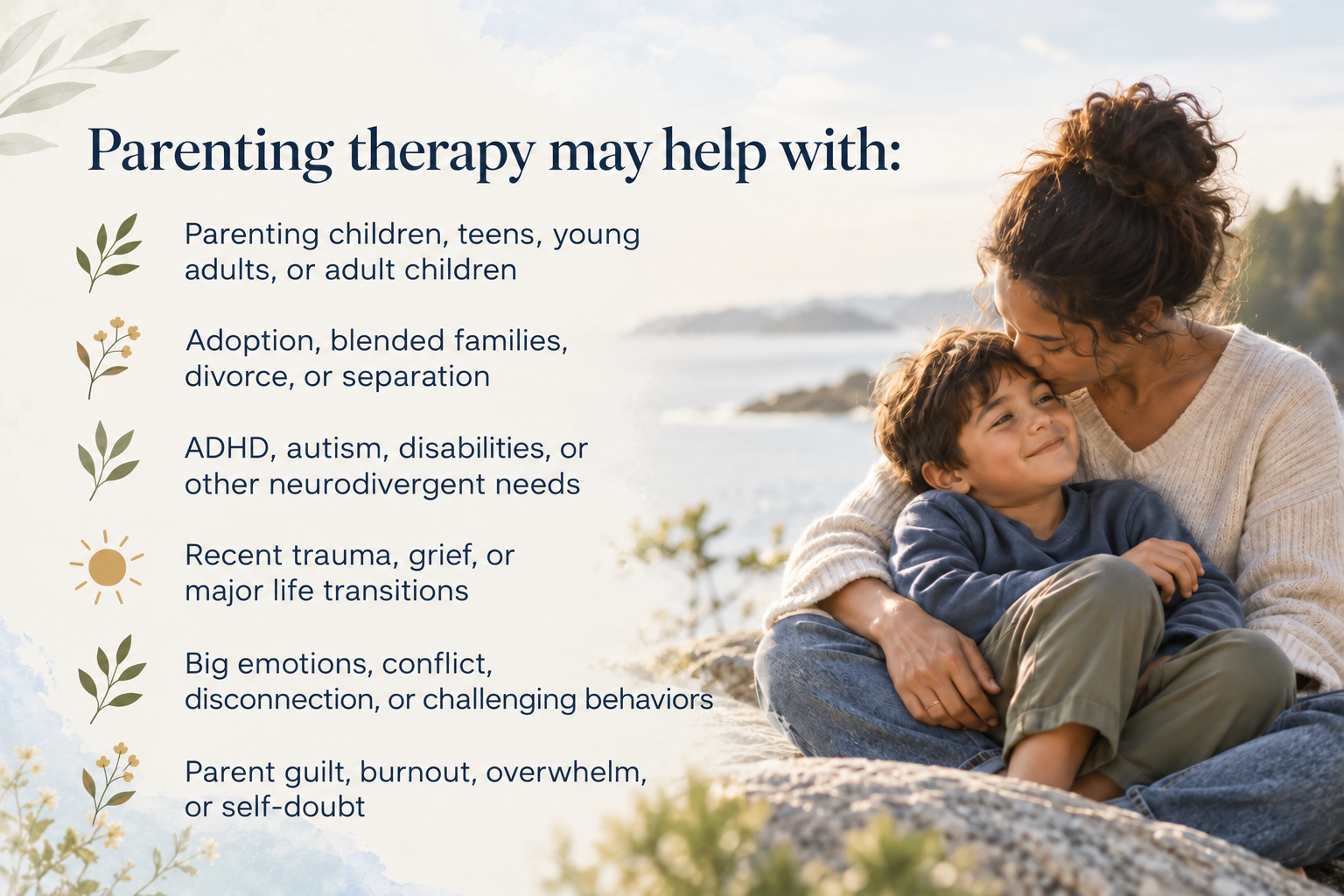 Parenting therapy may help with:

Parenting children, teens, young adults, or adult children

Adoption, blended families, divorce, or separation

ADHD, autism, disabilities, or other neurodivergent needs

Recent trauma, grief, or major life transitions

Big emotions, conflict, disconnection, or challenging behaviors

Parent guilt, burnout, overwhelm, or self-doubt